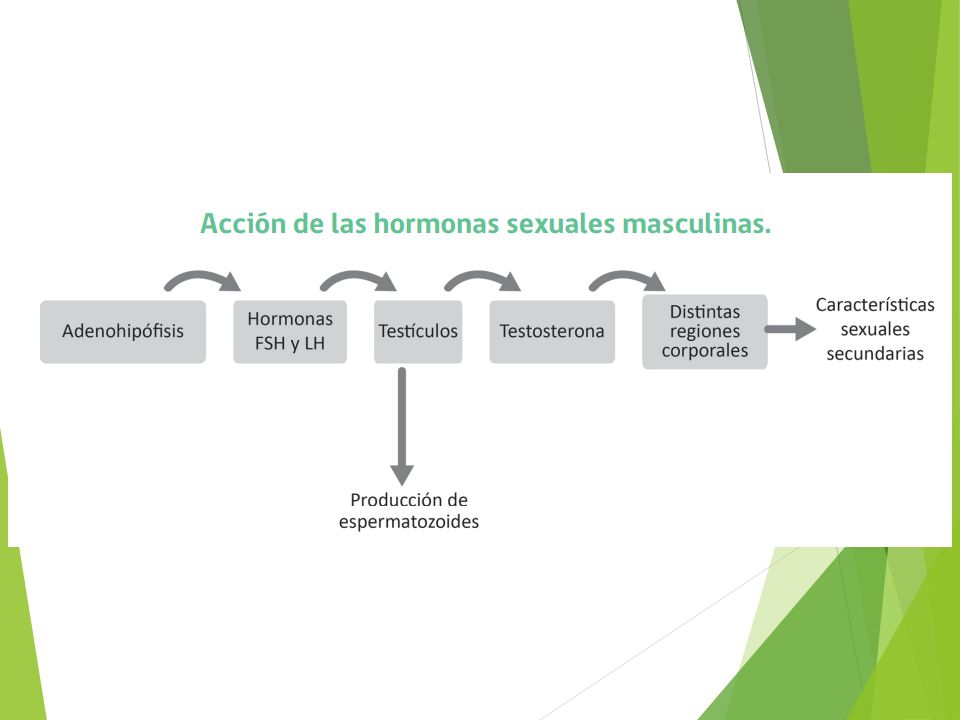 Acción de las hormonas sexuales masculinas.

Adenohipófisis

Hormonas FSH y LH

Testículos

Testosterona

Distintas regiones corporales

Características sexuales secundarias

Producción de espermatozoides